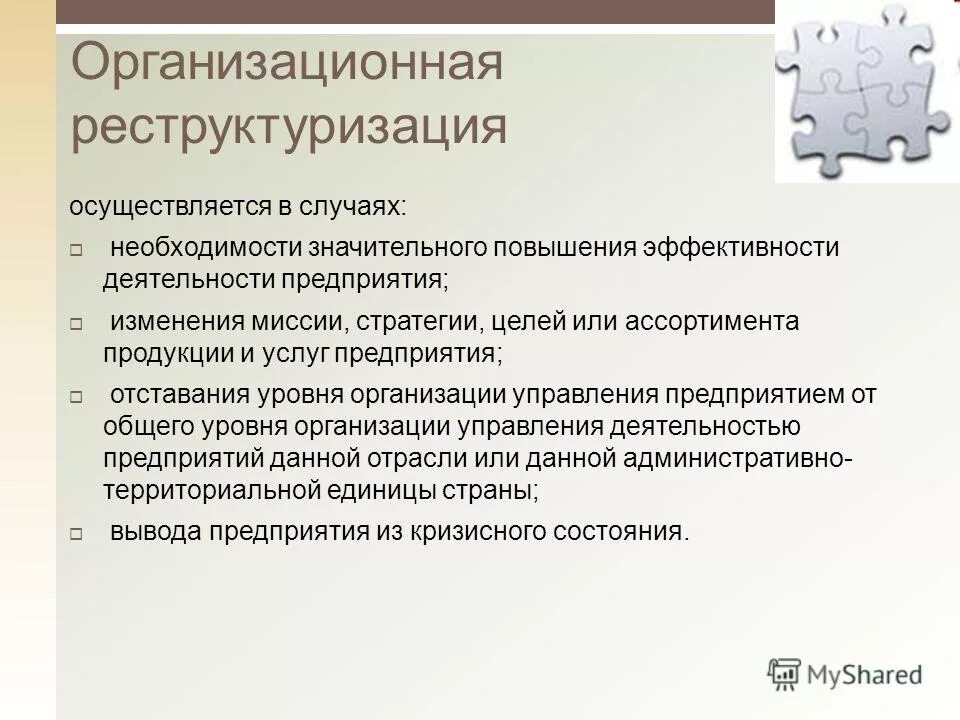 Организационная реструктуризация

осуществляется в случаях:

□ необходимости значительного повышения эффективности деятельности предприятия;

□ изменения миссии, стратегии, целей или ассортимента продукции и услуг предприятия;

□ отставания уровня организации управления предприятием от общего уровня организации управления деятельностью предприятий данной отрасли или данной административно-территориальной единицы страны;

□ вывода предприятия из кризисного состояния.

MyShared